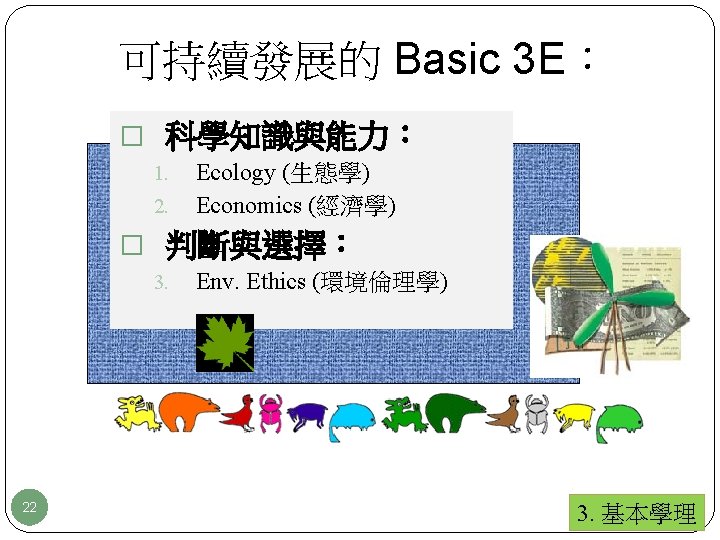 可持續發展的 Basic 3E：

□ 科學知識與能力：

1. Ecology (生態學)
2. Economics (經濟學)

□ 判斷與選擇：

3. Env. Ethics (環境倫理學)

22

3. 基本學理